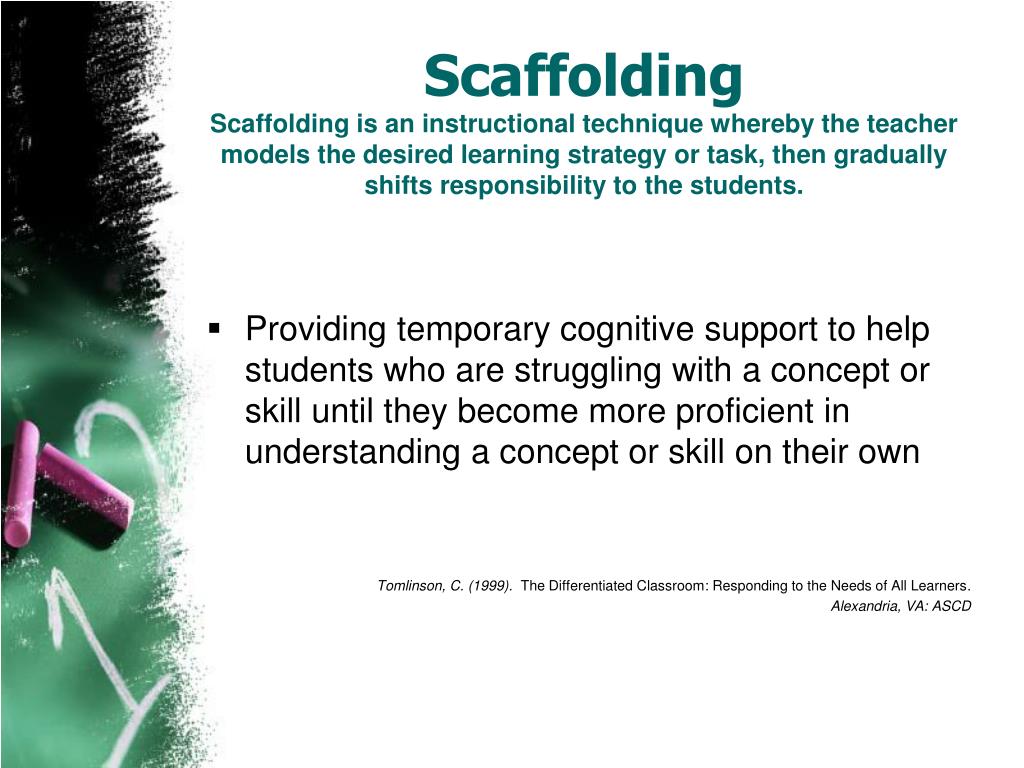 Scaffolding

Scaffolding is an instructional technique whereby the teacher models the desired learning strategy or task, then gradually shifts responsibility to the students.

▪ Providing temporary cognitive support to help students who are struggling with a concept or skill until they become more proficient in understanding a concept or skill on their own

Tomlinson, C. (1999). The Differentiated Classroom: Responding to the Needs of All Learners. Alexandria, VA: ASCD